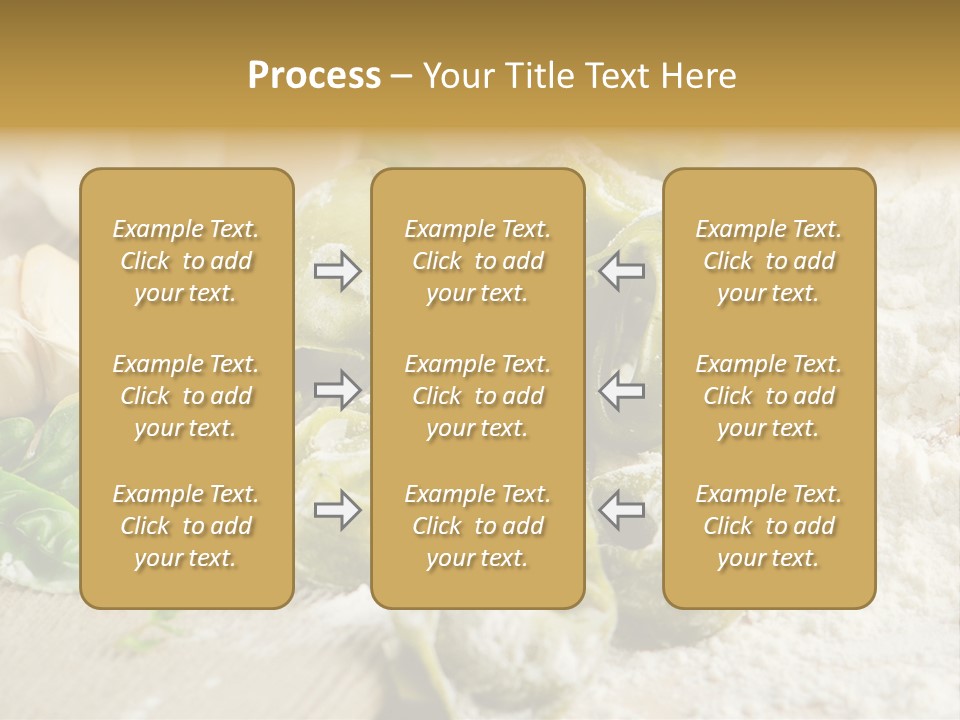 Process – Your Title Text Here

Example Text. Click to add your text.

Example Text. Click to add your text.

Example Text. Click to add your text.

Example Text. Click to add your text.

Example Text. Click to add your text.

Example Text. Click to add your text.

Example Text. Click to add your text.

Example Text. Click to add your text.

Example Text. Click to add your text.